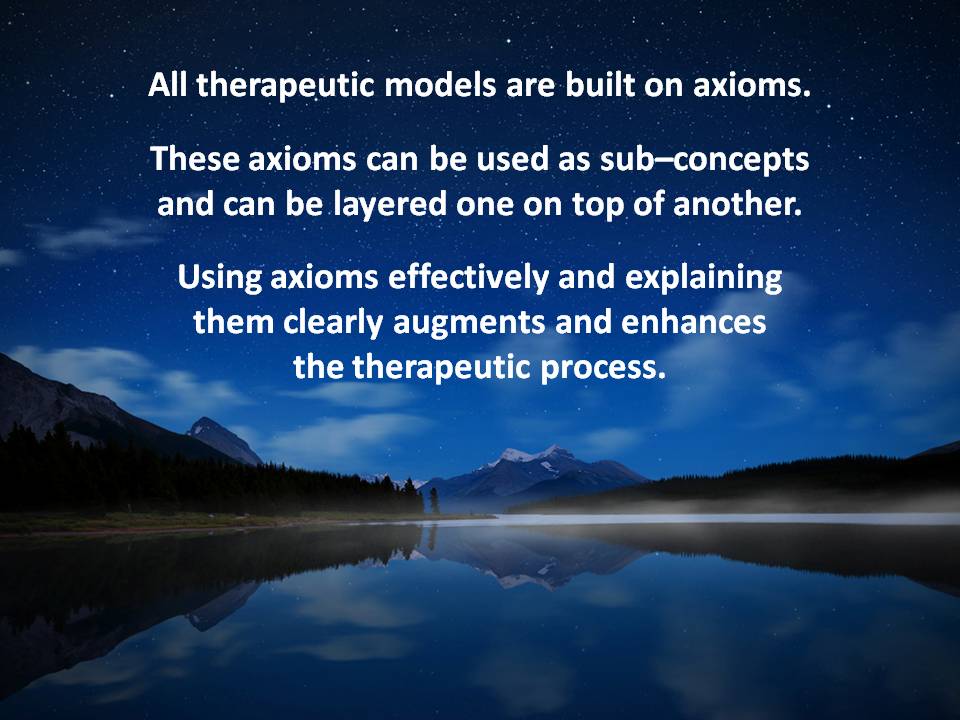 All therapeutic models are built on axioms.

These axioms can be used as sub–concepts and can be layered one on top of another.

Using axioms effectively and explaining them clearly augments and enhances the therapeutic process.